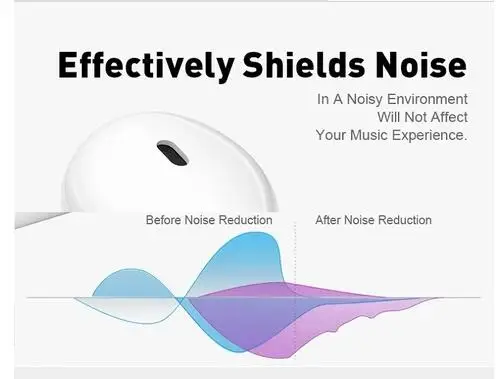 Effectively Shields Noise

In A Noisy Environment Will Not Affect Your Music Experience.

Before Noise Reduction

After Noise Reduction